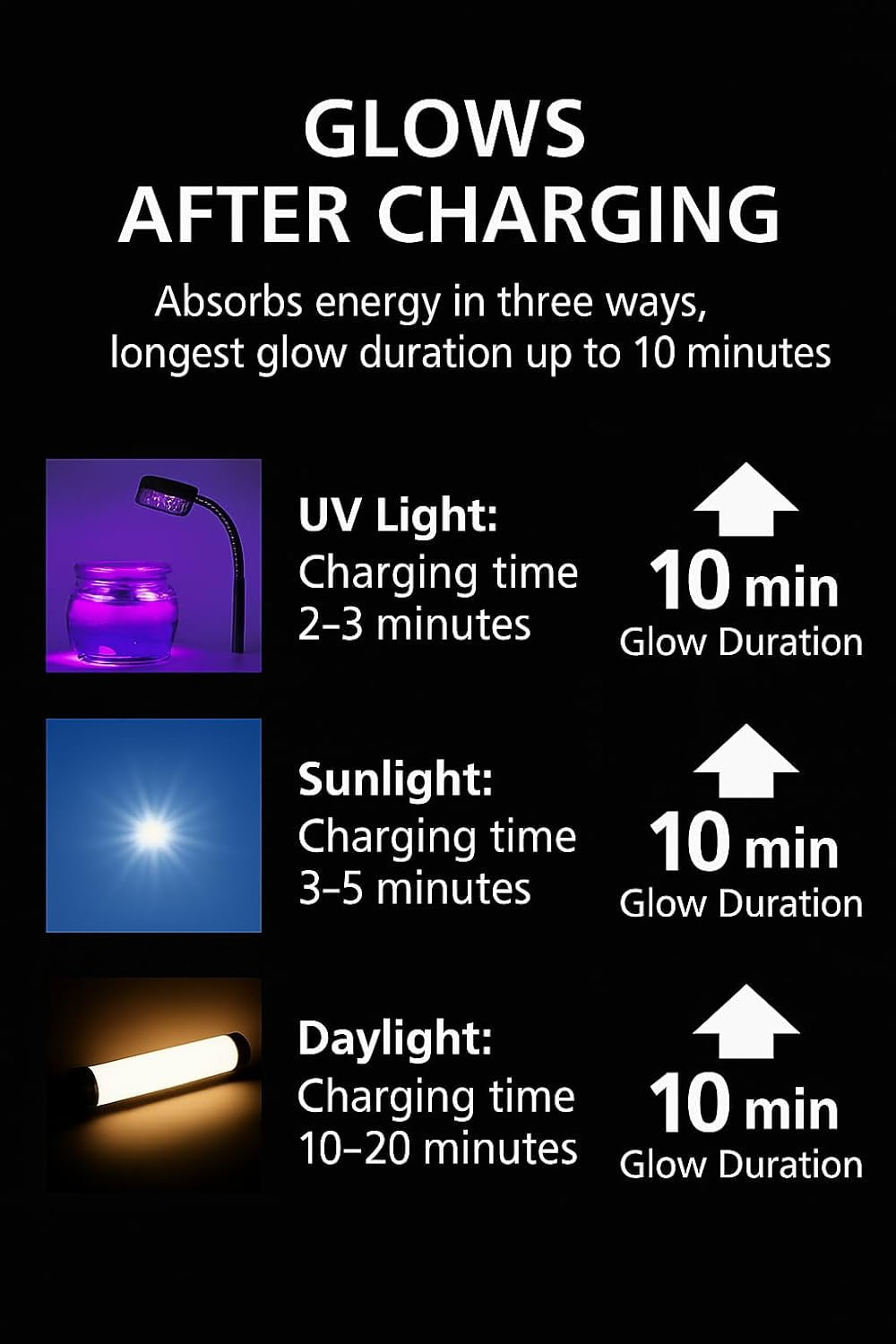 GLOWS
AFTER CHARGING

Absorbs energy in three ways, longest glow duration up to 10 minutes

UV Light:
Charging time
2-3 minutes

10 min
Glow Duration

Sunlight:
Charging time
3-5 minutes

10 min
Glow Duration

Daylight:
Charging time
10-20 minutes

10 min
Glow Duration